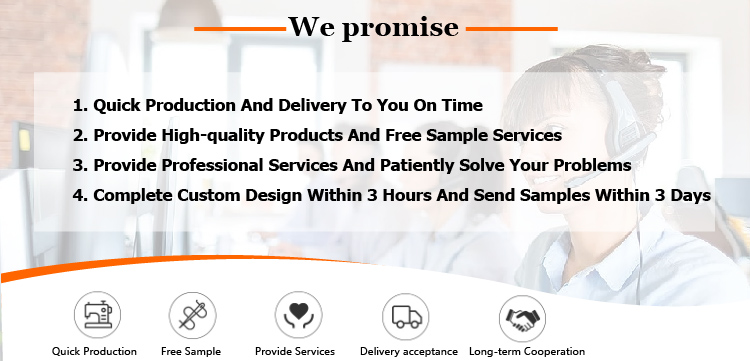 We promise

1. Quick Production And Delivery To You On Time
2. Provide High-quality Products And Free Sample Services
3. Provide Professional Services And Patiently Solve Your Problems
4. Complete Custom Design Within 3 Hours And Send Samples Within 3 Days

Quick Production
Free Sample
Provide Services
Delivery acceptance
Long-term Cooperation